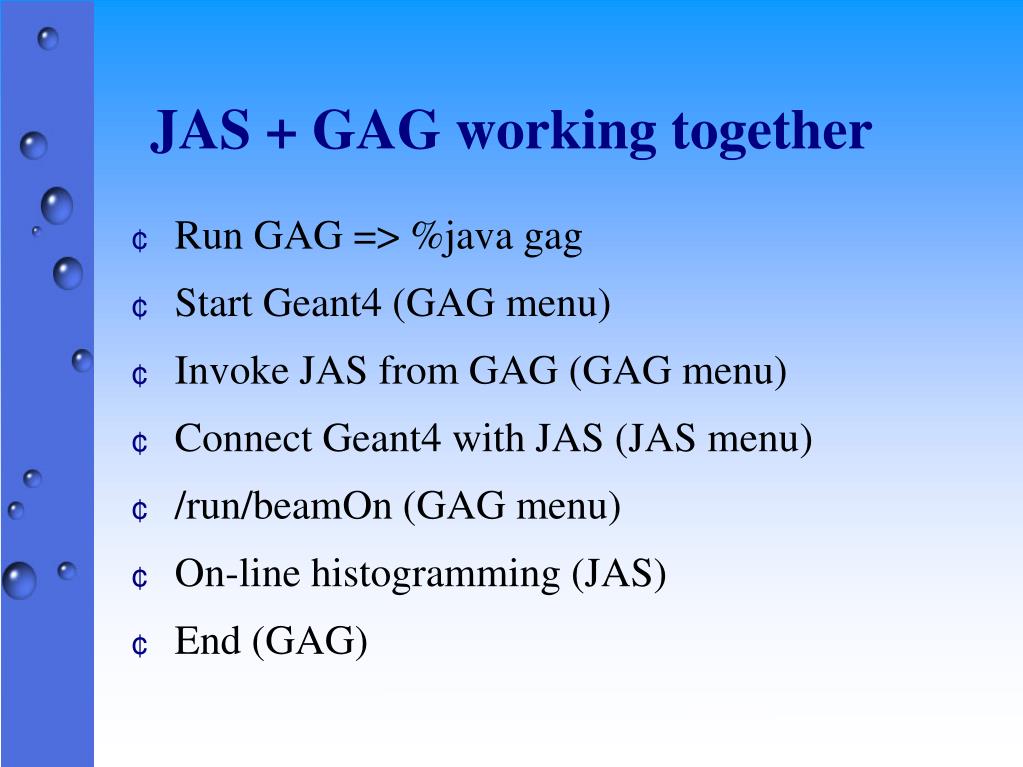 JAS + GAG working together

¢ Run GAG => %java gag

¢ Start Geant4 (GAG menu)

¢ Invoke JAS from GAG (GAG menu)

¢ Connect Geant4 with JAS (JAS menu)

¢ /run/beamOn (GAG menu)

¢ On-line histogramming (JAS)

¢ End (GAG)